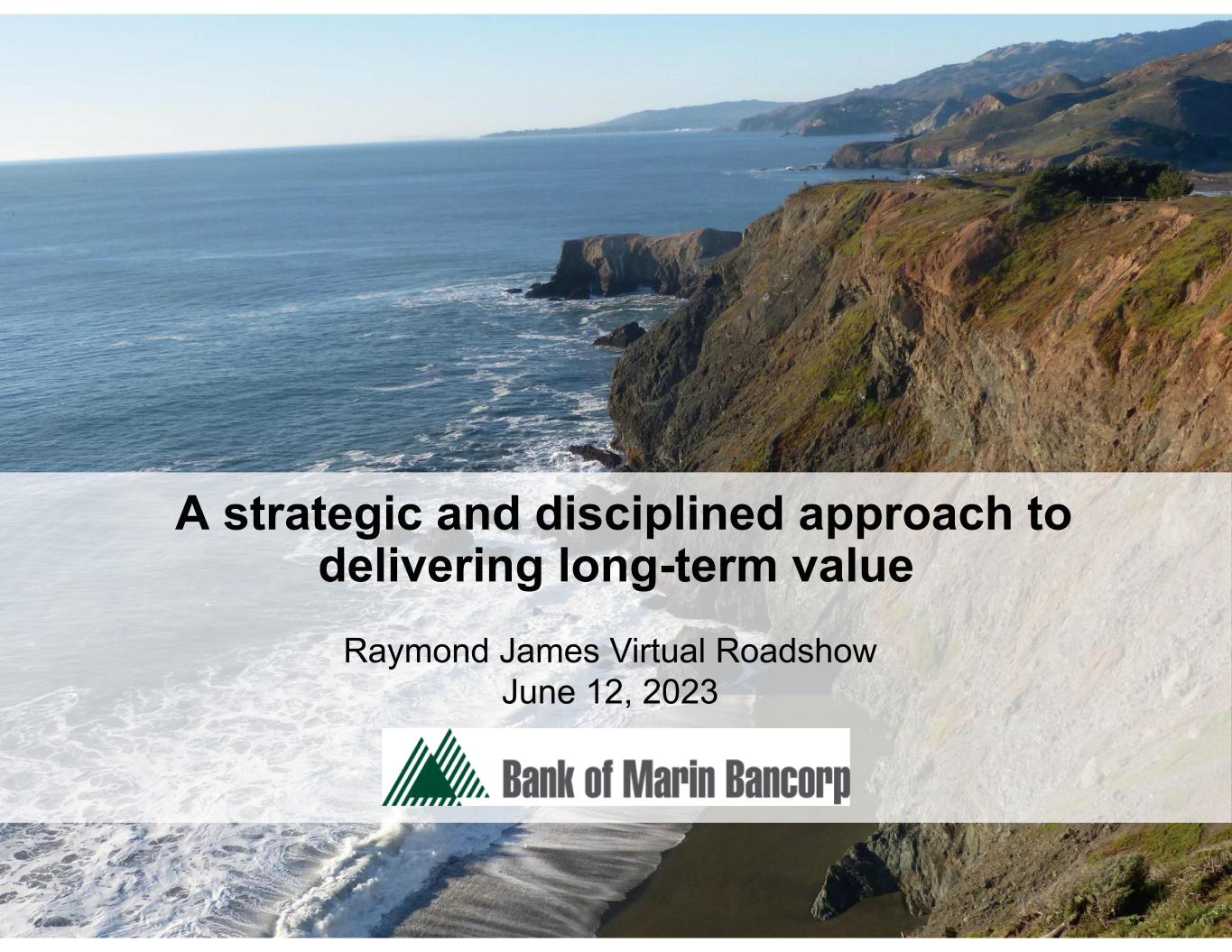 A strategic and disciplined approach to delivering long-term value

Raymond James Virtual Roadshow
June 12, 2023

Bank of Marin Bancorp